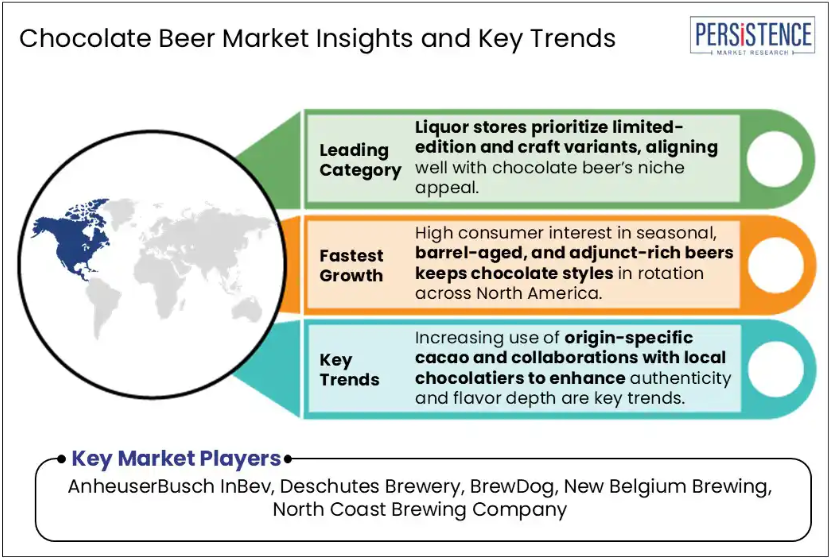 Chocolate Beer Market Insights and Key Trends

PERSISTENCE
MARKET RESEARCH

Leading Category

Liquor stores prioritize limited-edition and craft variants, aligning well with chocolate beer's niche appeal.

Fastest Growth

High consumer interest in seasonal, barrel-aged, and adjunct-rich beers keeps chocolate styles in rotation across North America.

Key Trends

Increasing use of origin-specific cacao and collaborations with local chocolatiers to enhance authenticity and flavor depth are key trends.

Key Market Players

AnheuserBusch InBev, Deschutes Brewery, BrewDog, New Belgium Brewing, North Coast Brewing Company